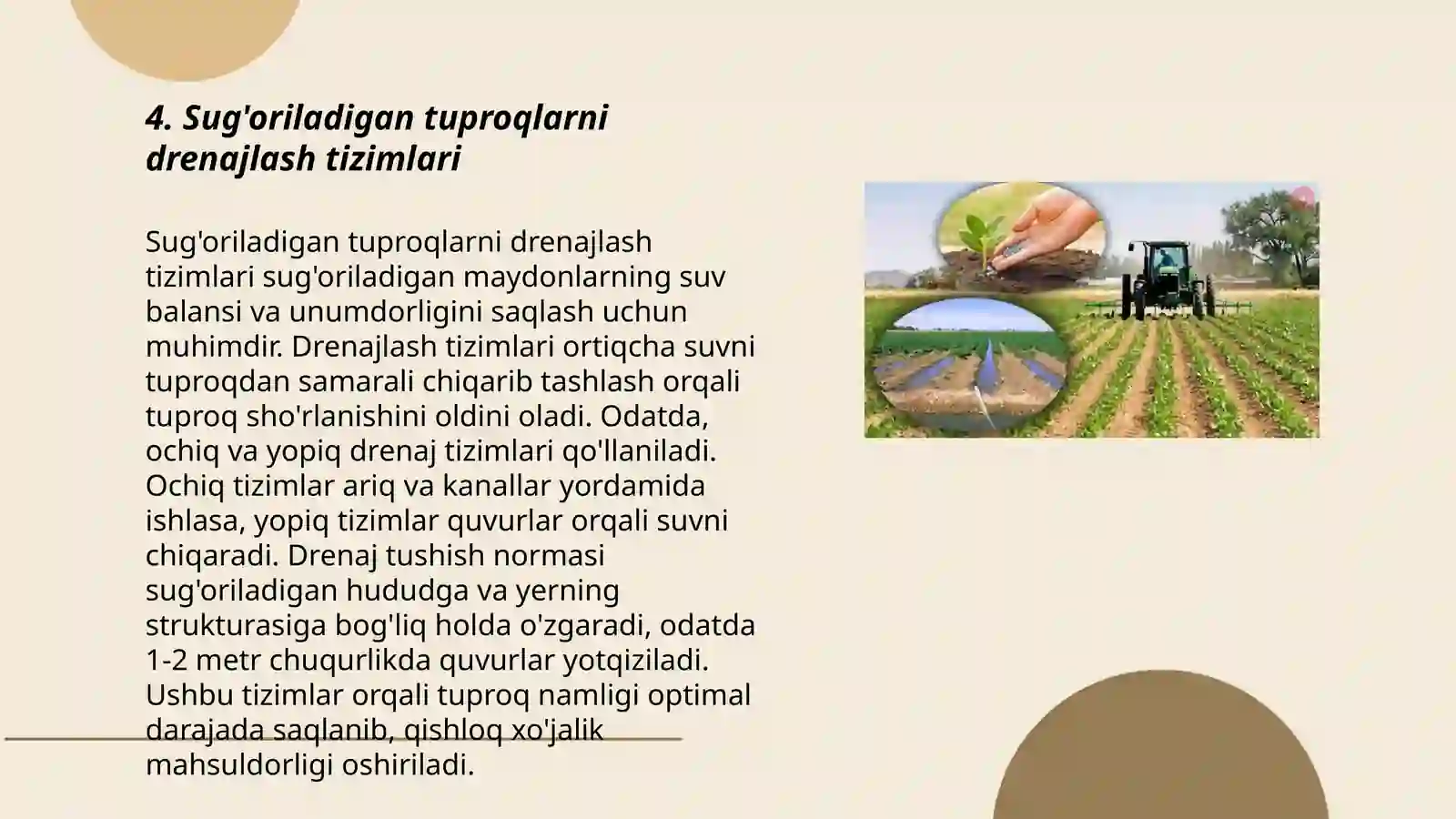 4. Sug'oriladigan tuproqlarni drenajlash tizimlari

Sug'oriladigan tuproqlarni drenajlash tizimlari sug'oriladigan maydonlarning suv balansi va unumdorligini saqlash uchun muhimdir. Drenajlash tizimlari ortiqcha suvni tuproqdan samarali chiqarib tashlash orqali tuproq sho'rlanishini oldini oladi. Odatda, ochiq va yopiq drenaj tizimlari qo'llaniladi. Ochiq tizimlar ariq va kanallar yordamida ishlasa, yopiq tizimlar quvurlar orqali suvni chiqaradi. Drenaj tushish normasi sug'oriladigan hududga va yerning strukturasiga bog'liq holda o'zgaradi, odatda 1-2 metr chuqurlikda quvurlar yotqiziladi. Ushbu tizimlar orqali tuproq namligi optimal darajada saqlanib, qishloq xo'jalik mahsuldorligi oshiriladi.